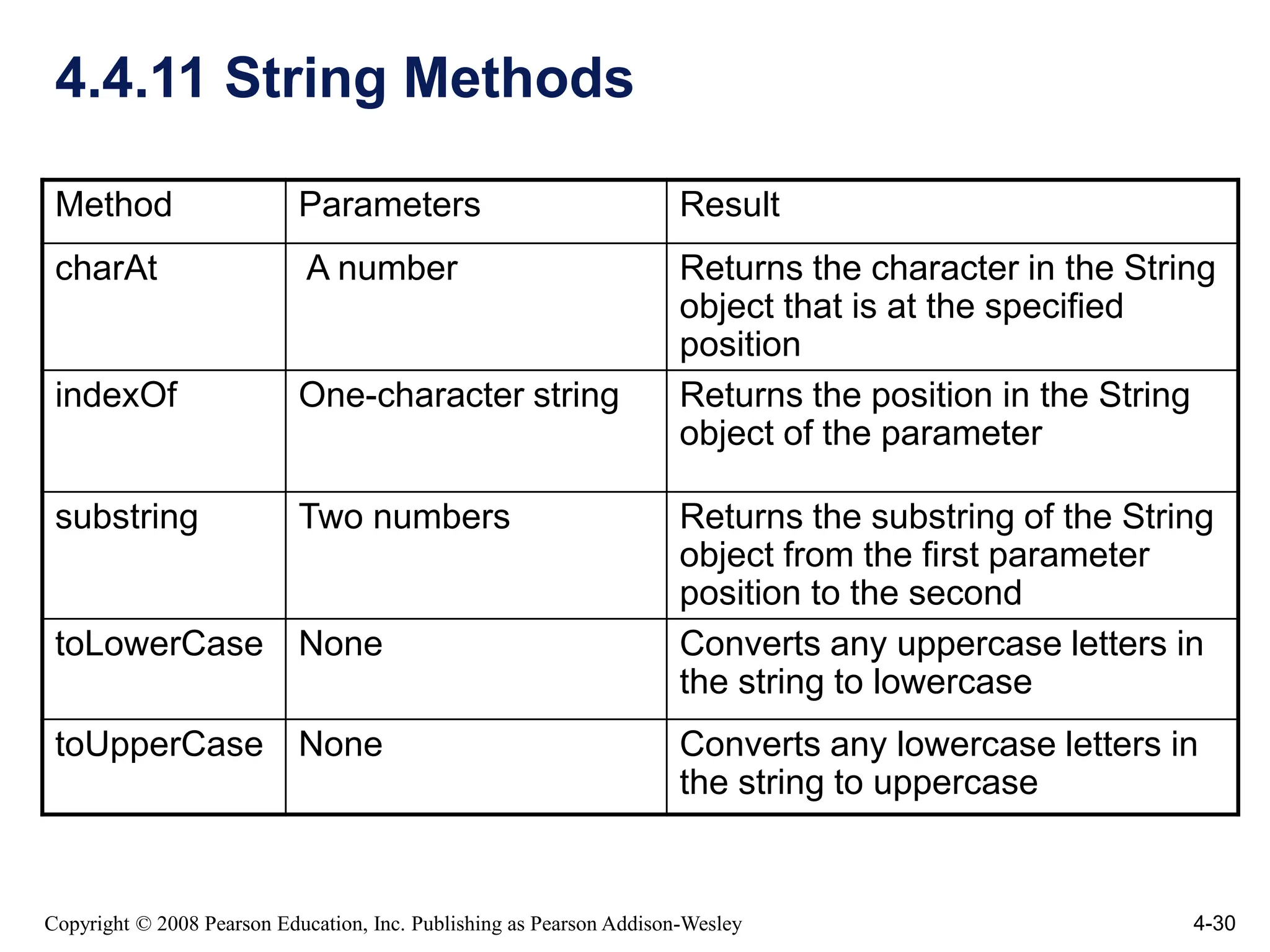 4.4.11 String Methods

| Method | Parameters | Result |
|---|---|---|
| charAt | A number | Returns the character in the String object that is at the specified position |
| indexOf | One-character string | Returns the position in the String object of the parameter |
| substring | Two numbers | Returns the substring of the String object from the first parameter position to the second |
| toLowerCase | None | Converts any uppercase letters in the string to lowercase |
| toUpperCase | None | Converts any lowercase letters in the string to uppercase |

Copyright © 2008 Pearson Education, Inc. Publishing as Pearson Addison-Wesley

4-30